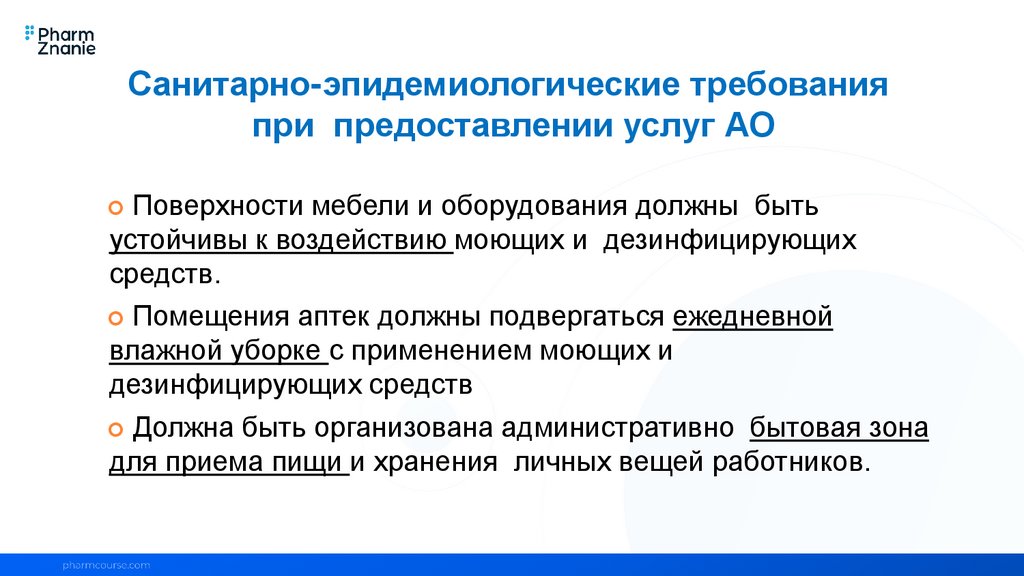 Pharm Znanie

Санитарно-эпидемиологические требования при предоставлении услуг АО

Поверхности мебели и оборудования должны быть устойчивы к воздействию моющих и дезинфицирующих средств.

Помещения аптек должны подвергаться ежедневной влажной уборке с применением моющих и дезинфицирующих средств

Должна быть организована административно бытовая зона для приема пищи и хранения личных вещей работников.

pharmcourse.com